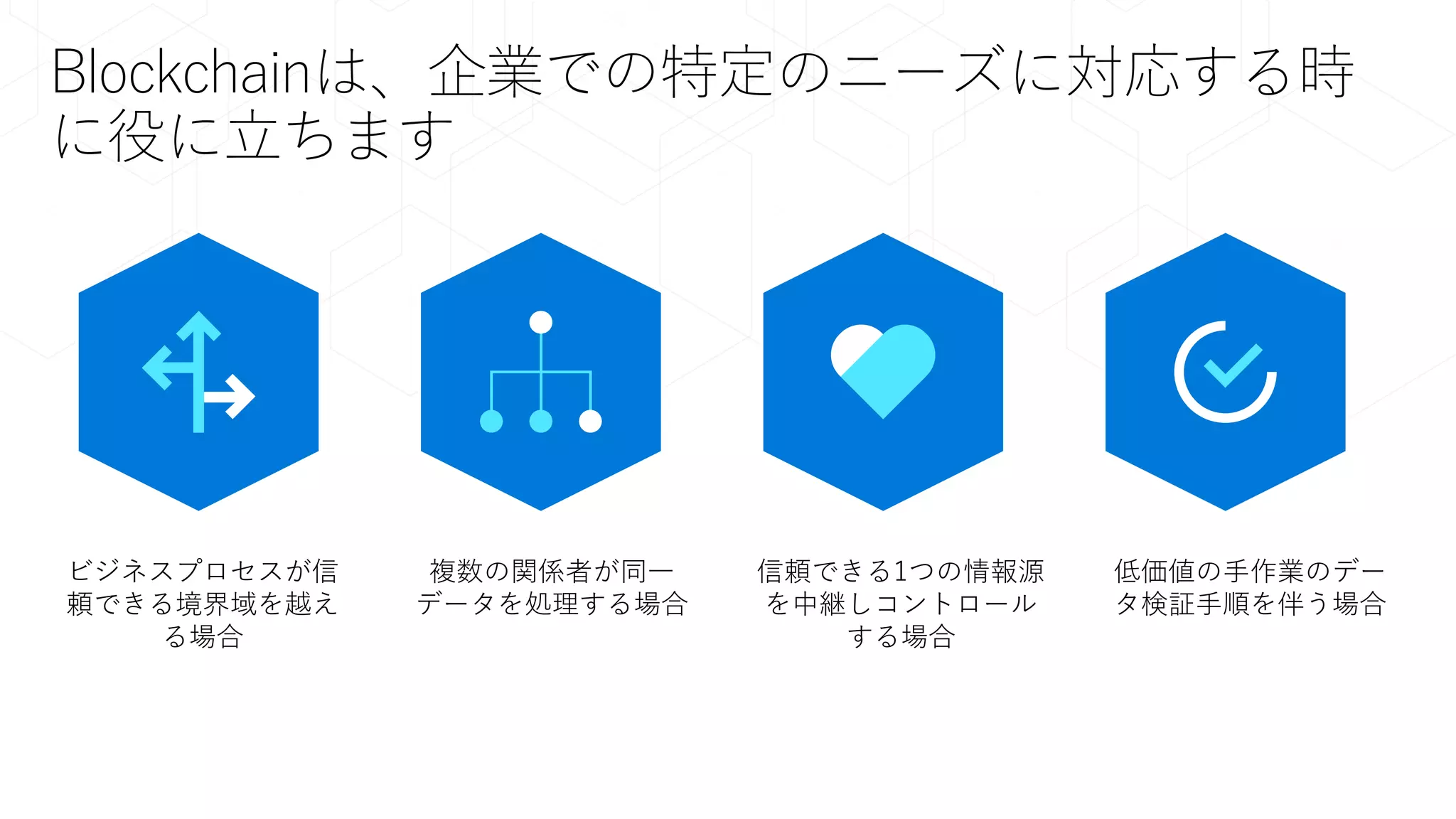 Blockchainは、企業での特定のニーズに対応する時に役に立ちます

ビジネスプロセスが信頼できる境界域を越える場合

複数の関係者が同一データを処理する場合

信頼できる1つの情報源を中継しコントロールする場合

低価値の手作業のデータ検証手順を伴う場合